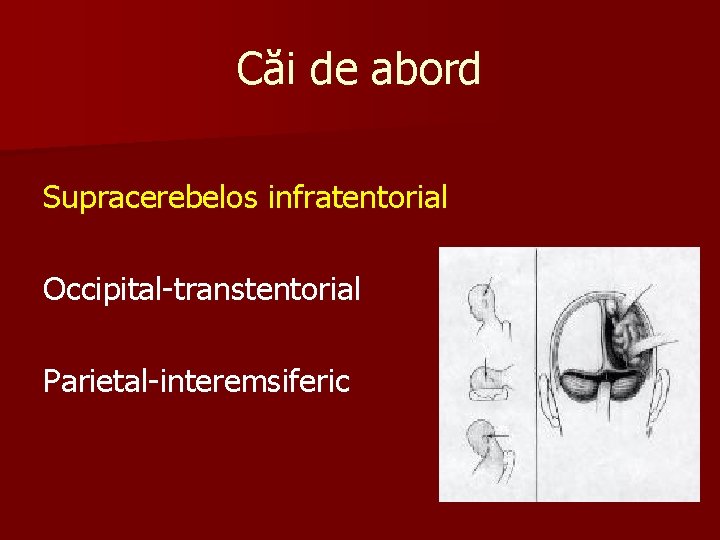 Căi de abord

Supracerebelos infratentorial

Occipital-transtentorial

Parietal-interemsiferic